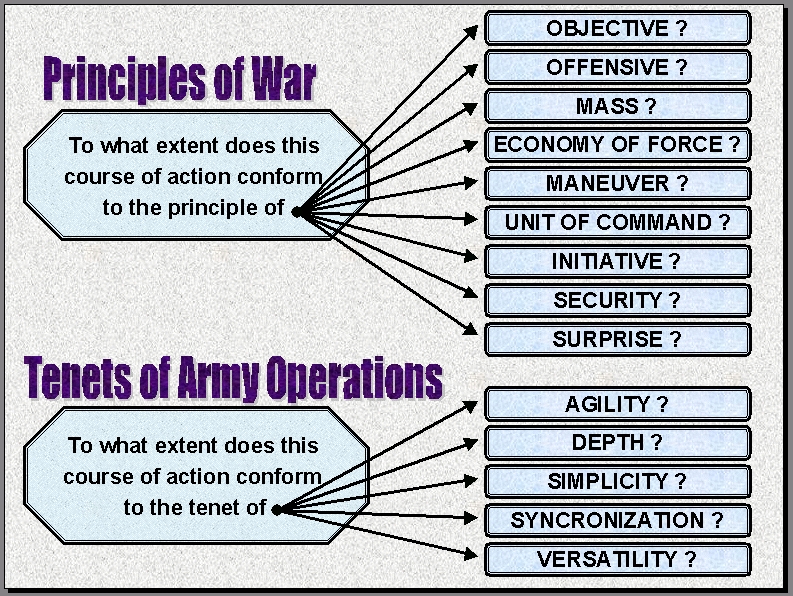 Principles of War

To what extent does this course of action conform to the principle of

OBJECTIVE ?

OFFENSIVE ?

MASS ?

ECONOMY OF FORCE ?

MANEUVER ?

UNIT OF COMMAND ?

INITIATIVE ?

SECURITY ?

SURPRISE ?

Tenets of Army Operations

To what extent does this course of action conform to the tenet of

AGILITY ?

DEPTH ?

SIMPLICITY ?

SYNCRONIZATION ?

VERSATILITY ?